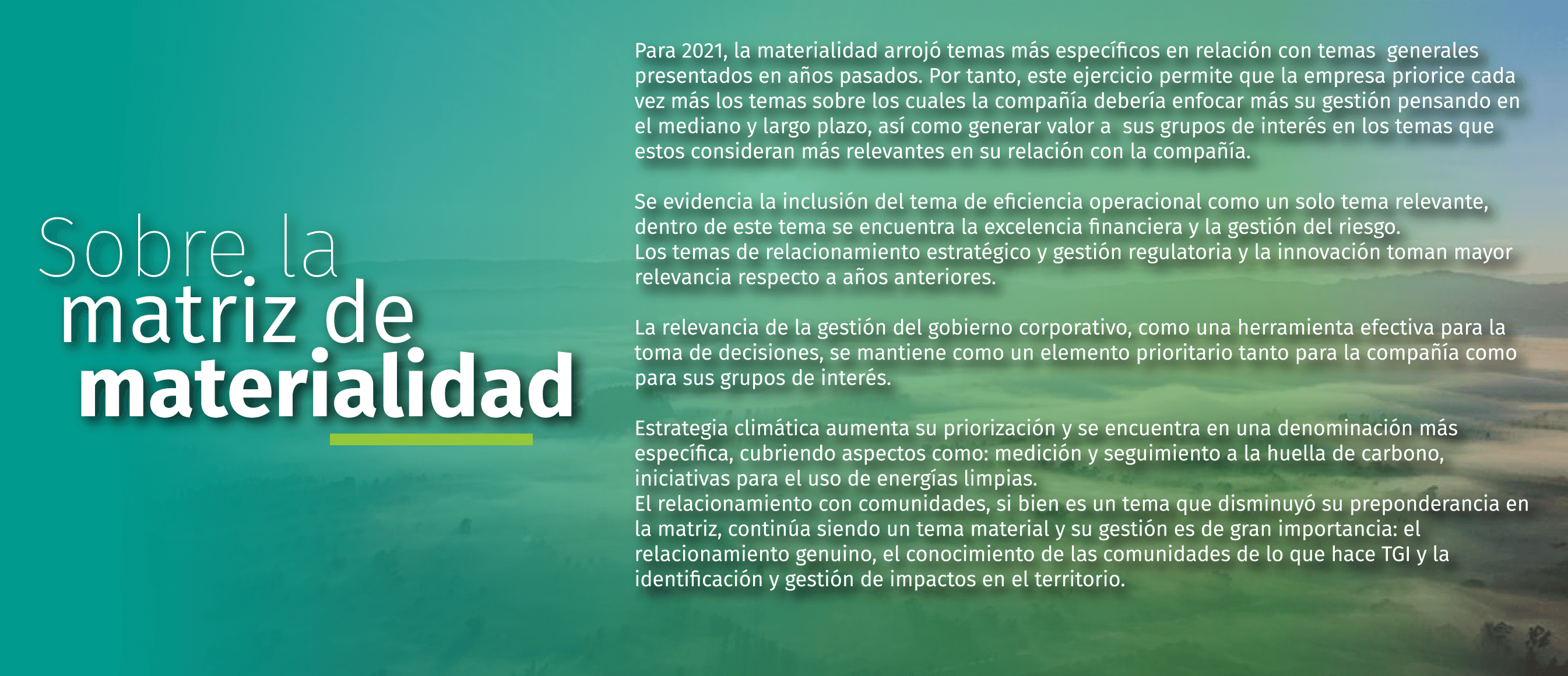 Sobre la
matriz de
materialidad

Para 2021, la materialidad arrojó temas más específicos en relación con temas generales presentados en años pasados. Por tanto, este ejercicio permite que la empresa priorice cada vez más los temas sobre los cuales la compañía debería enfocar más su gestión pensando en el mediano y largo plazo, así como generar valor a sus grupos de interés en los temas que estos consideran más relevantes en su relación con la compañía.

Se evidencia la inclusión del tema de eficiencia operacional como un solo tema relevante, dentro de este tema se encuentra la excelencia financiera y la gestión del riesgo.
Los temas de relacionamiento estratégico y gestión regulatoria y la innovación toman mayor relevancia respecto a años anteriores.

La relevancia de la gestión del gobierno corporativo, como una herramienta efectiva para la toma de decisiones, se mantiene como un elemento prioritario tanto para la compañía como para sus grupos de interés.

Estrategia climática aumenta su priorización y se encuentra en una denominación más específica, cubriendo aspectos como: medición y seguimiento a la huella de carbono, iniciativas para el uso de energías limpias.
El relacionamiento con comunidades, si bien es un tema que disminuyó su preponderancia en la matriz, continúa siendo un tema material y su gestión es de gran importancia: el relacionamiento genuino, el conocimiento de las comunidades de lo que hace TGI y la identificación y gestión de impactos en el territorio.